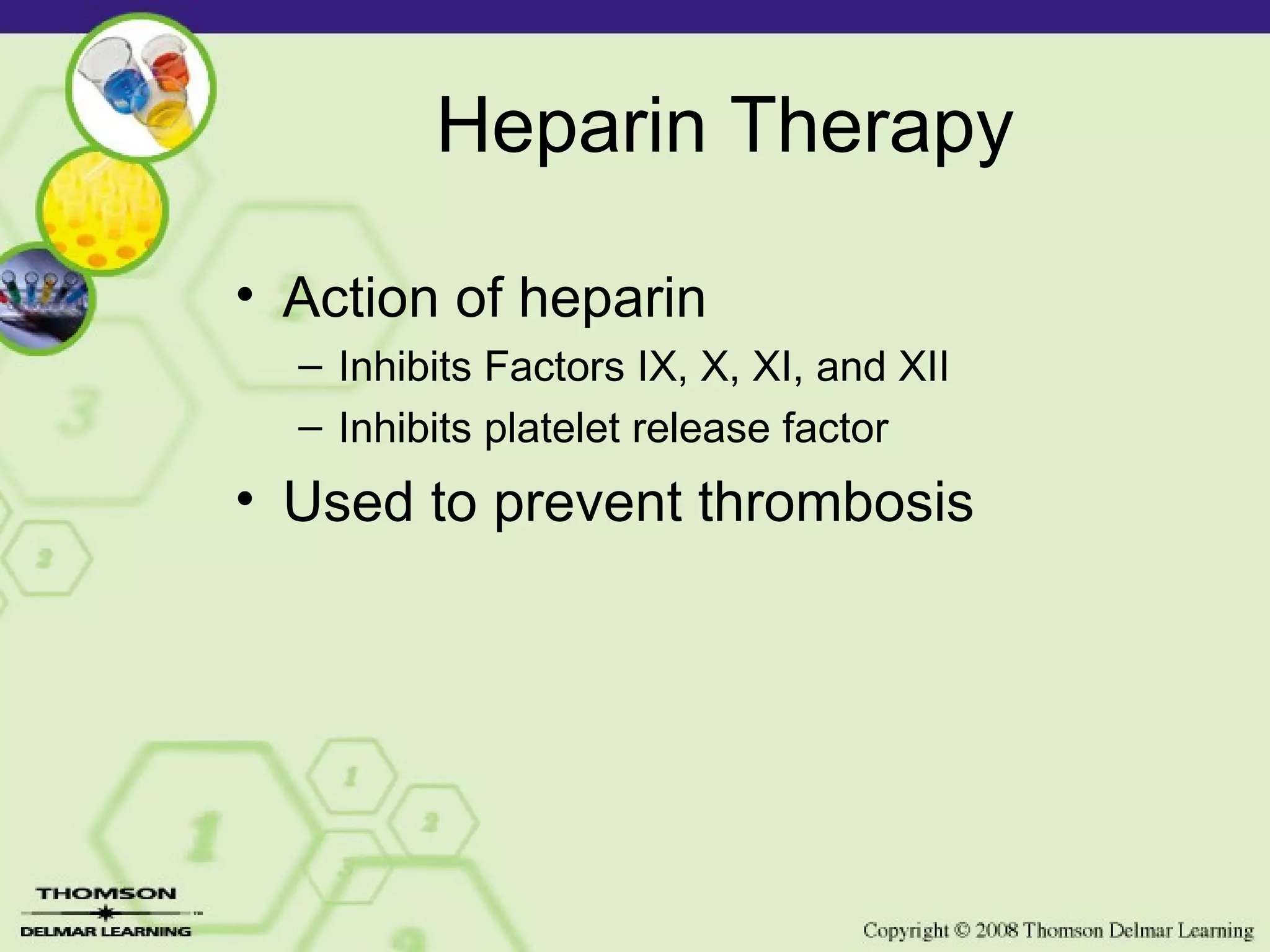 Heparin Therapy

• Action of heparin
– Inhibits Factors IX, X, XI, and XII
– Inhibits platelet release factor
• Used to prevent thrombosis

THOMSON
DELMAR LEARNING

Copyright © 2008 Thomson Delmar Learning